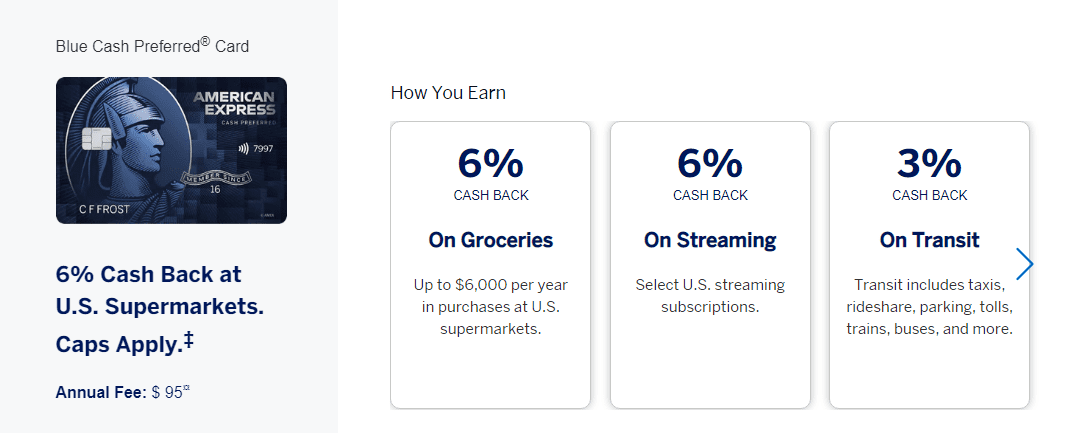 Blue Cash Preferred® Card

AMERICAN EXPRESS
CASH PREFERRED
7997
MEMBER SINCE
16
C F FROST

6% Cash Back at U.S. Supermarkets. Caps Apply.‡

Annual Fee: $ 95¤

How You Earn

6%
CASH BACK
On Groceries
Up to $6,000 per year in purchases at U.S. supermarkets.

6%
CASH BACK
On Streaming
Select U.S. streaming subscriptions.

3%
CASH BACK
On Transit
Transit includes taxis, rideshare, parking, tolls, trains, buses, and more.